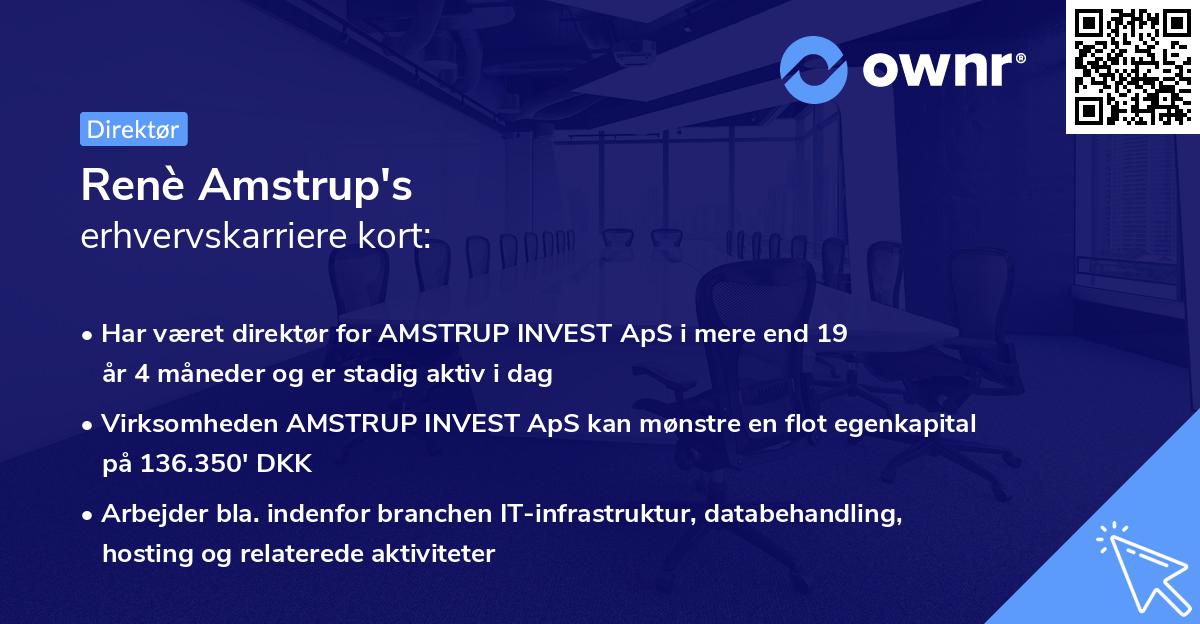 ownr®

Direktør

Renè Amstrup's
erhvervskarriere kort:

• Har været direktør for AMSTRUP INVEST ApS i mere end 19 år 4 måneder og er stadig aktiv i dag

• Virksomheden AMSTRUP INVEST ApS kan mønstre en flot egenkapital på 136.350' DKK

• Arbejder bla. indenfor branchen IT-infrastruktur, databehandling, hosting og relaterede aktiviteter